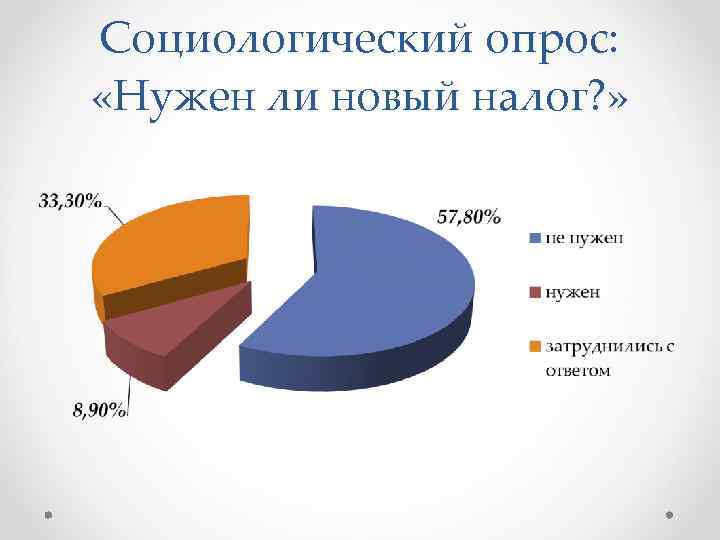 Социологический опрос: «Нужен ли новый налог?»

33,30%

57,80%

8,90%

не нужен

нужен

затруднились с ответом